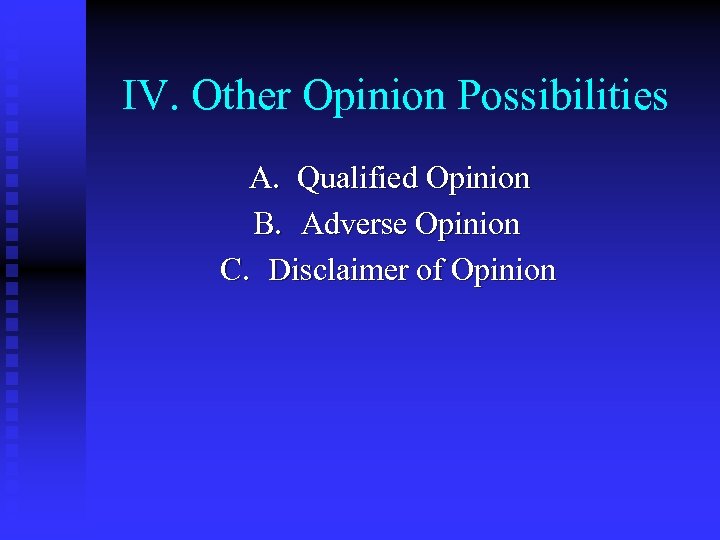 IV. Other Opinion Possibilities

A. Qualified Opinion
B. Adverse Opinion
C. Disclaimer of Opinion